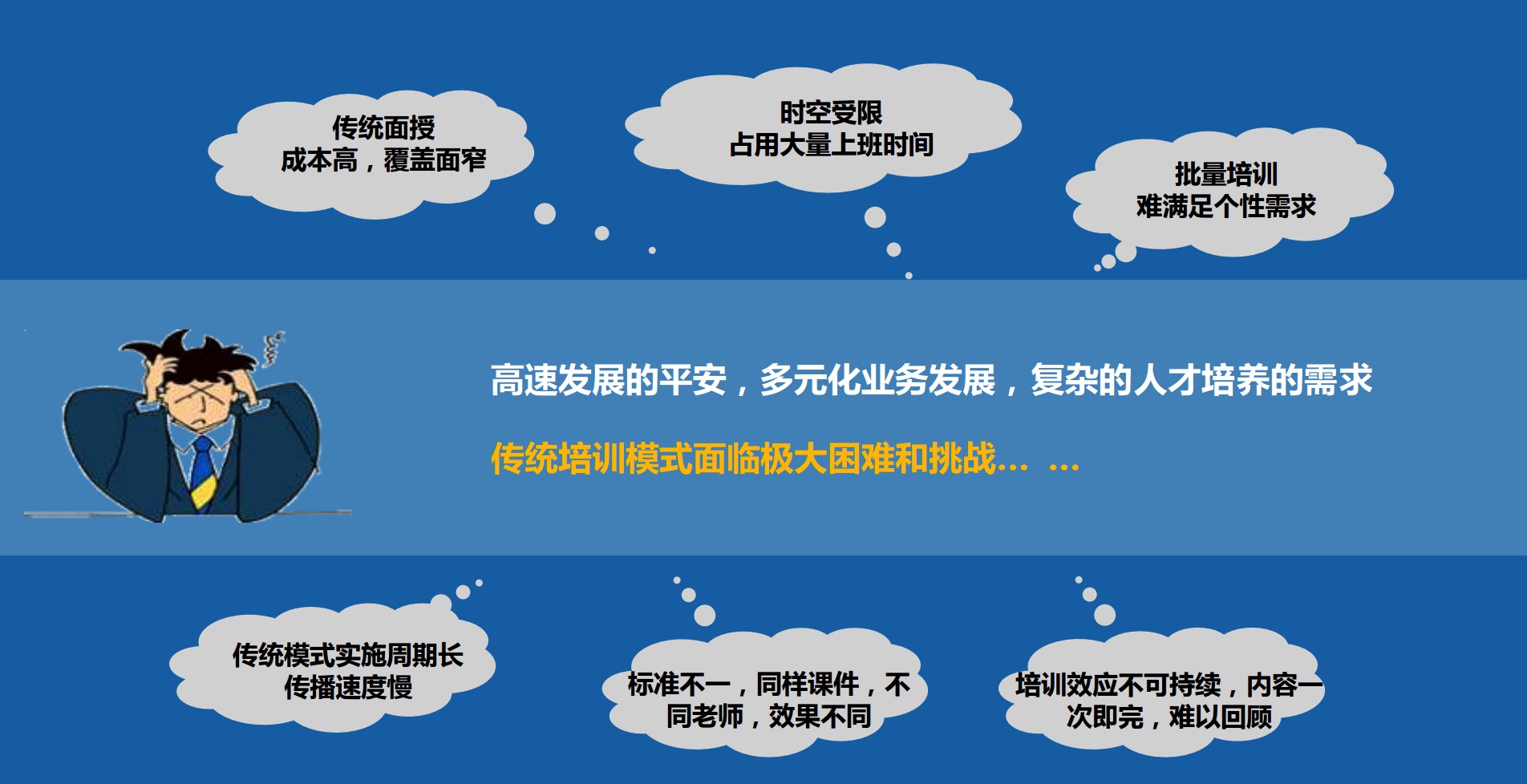 传统面授
成本高，覆盖面窄

时空受限
占用大量上班时间

批量培训
难满足个性需求

高速发展的平安，多元化业务发展，复杂的人才培养的需求

传统培训模式面临极大困难和挑战… …

传统模式实施周期长
传播速度慢

标准不一，同样课件，不同老师，效果不同

培训效应不可持续，内容一次即完，难以回顾